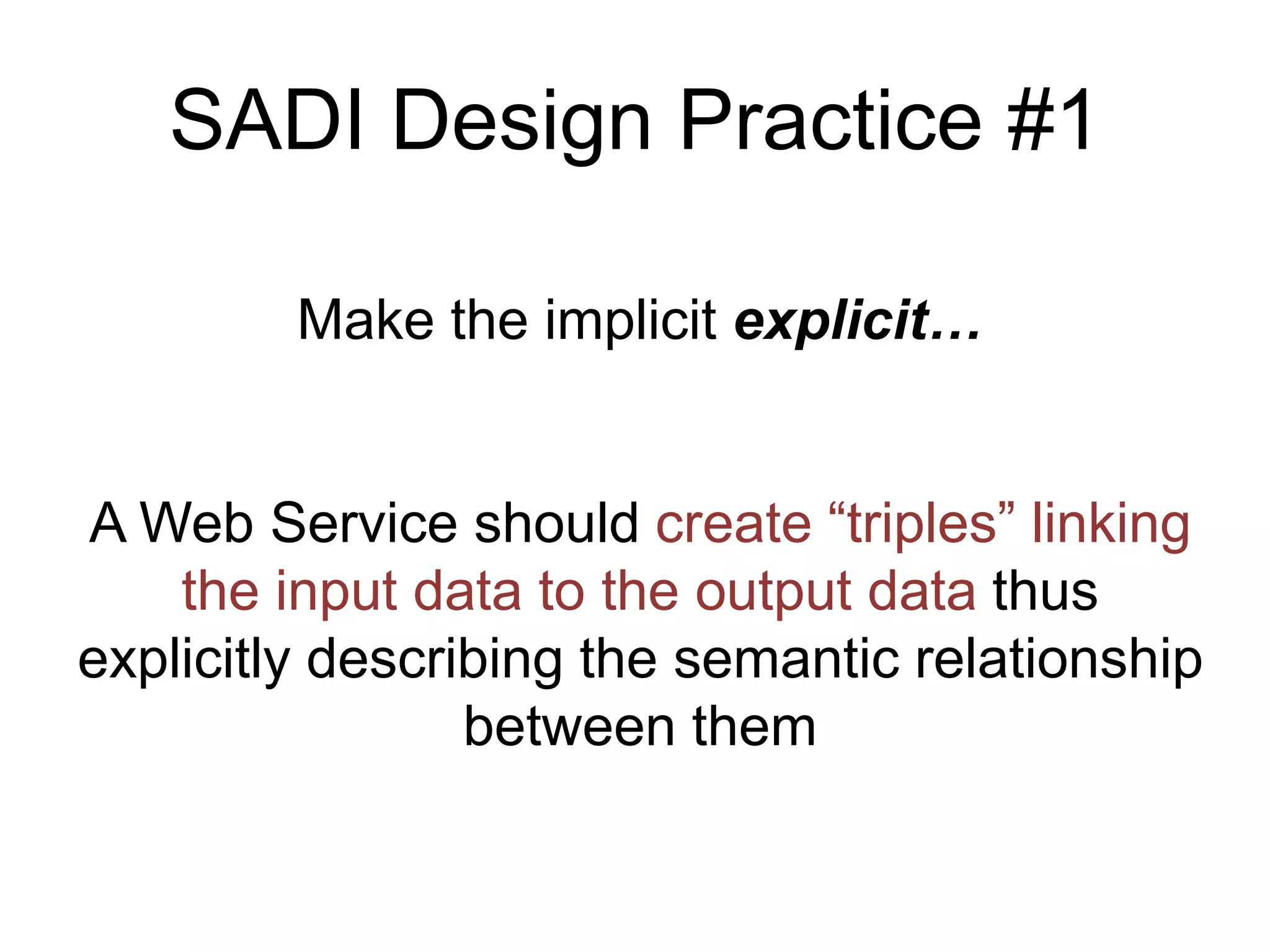 SADI Design Practice #1

Make the implicit explicit…

A Web Service should create “triples” linking the input data to the output data thus explicitly describing the semantic relationship between them